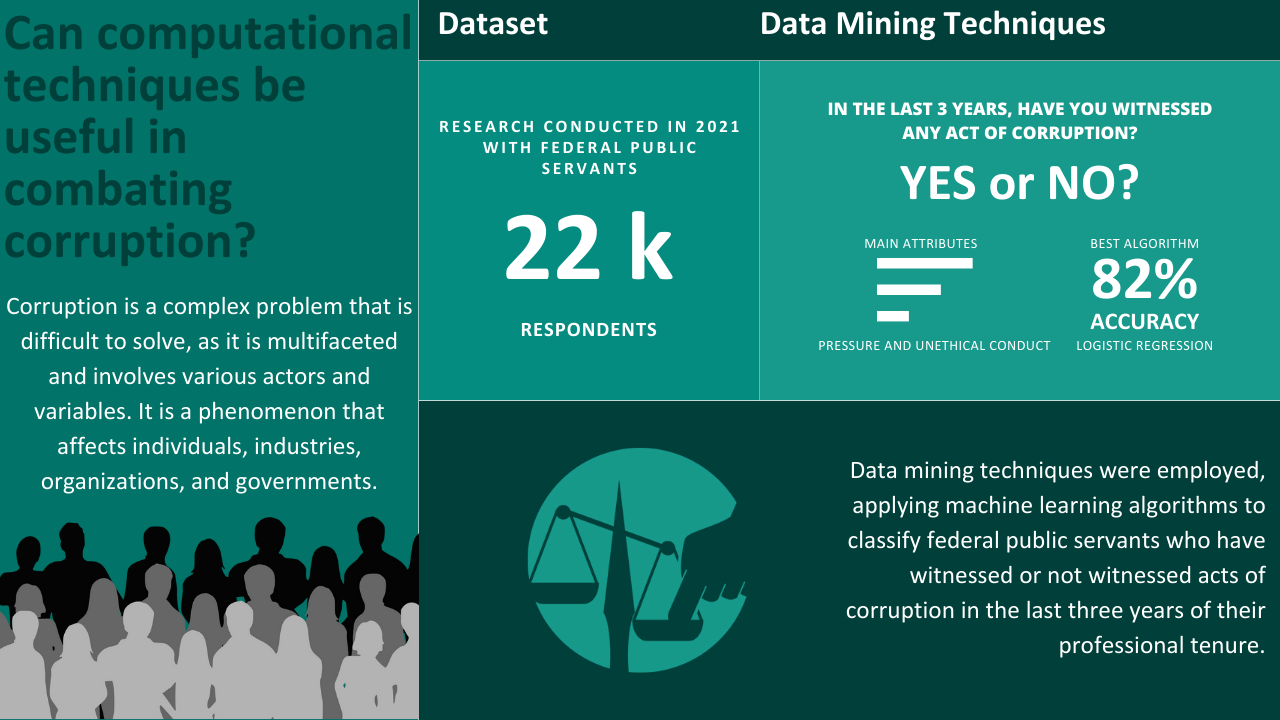 Can computational techniques be useful in combating corruption?

Corruption is a complex problem that is difficult to solve, as it is multifaceted and involves various actors and variables. It is a phenomenon that affects individuals, industries, organizations, and governments.

Dataset

RESEARCH CONDUCTED IN 2021 WITH FEDERAL PUBLIC SERVANTS

22 k

RESPONDENTS

Data Mining Techniques

IN THE LAST 3 YEARS, HAVE YOU WITNESSED ANY ACT OF CORRUPTION?

YES or NO?

MAIN ATTRIBUTES

PRESSURE AND UNETHICAL CONDUCT

BEST ALGORITHM

82%

ACCURACY

LOGISTIC REGRESSION

Data mining techniques were employed, applying machine learning algorithms to classify federal public servants who have witnessed or not witnessed acts of corruption in the last three years of their professional tenure.